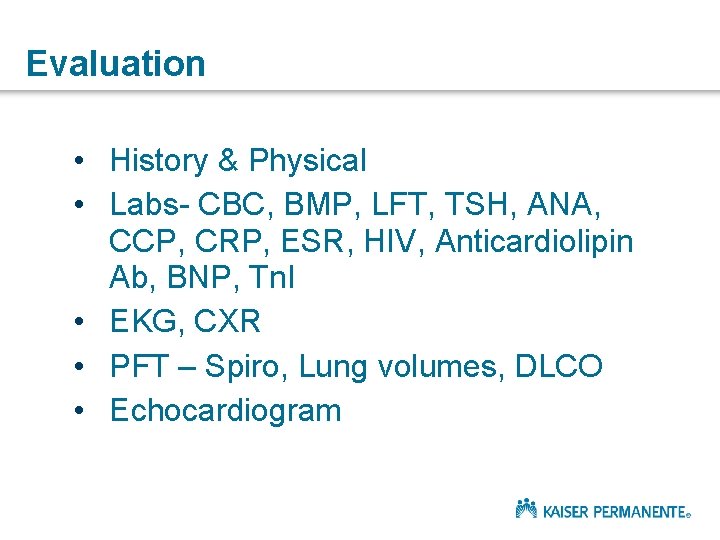 Evaluation

• History & Physical
• Labs- CBC, BMP, LFT, TSH, ANA, CCP, CRP, ESR, HIV, Anticardiolipin Ab, BNP, TnI
• EKG, CXR
• PFT – Spiro, Lung volumes, DLCO
• Echocardiogram

KAISER PERMANENTE®